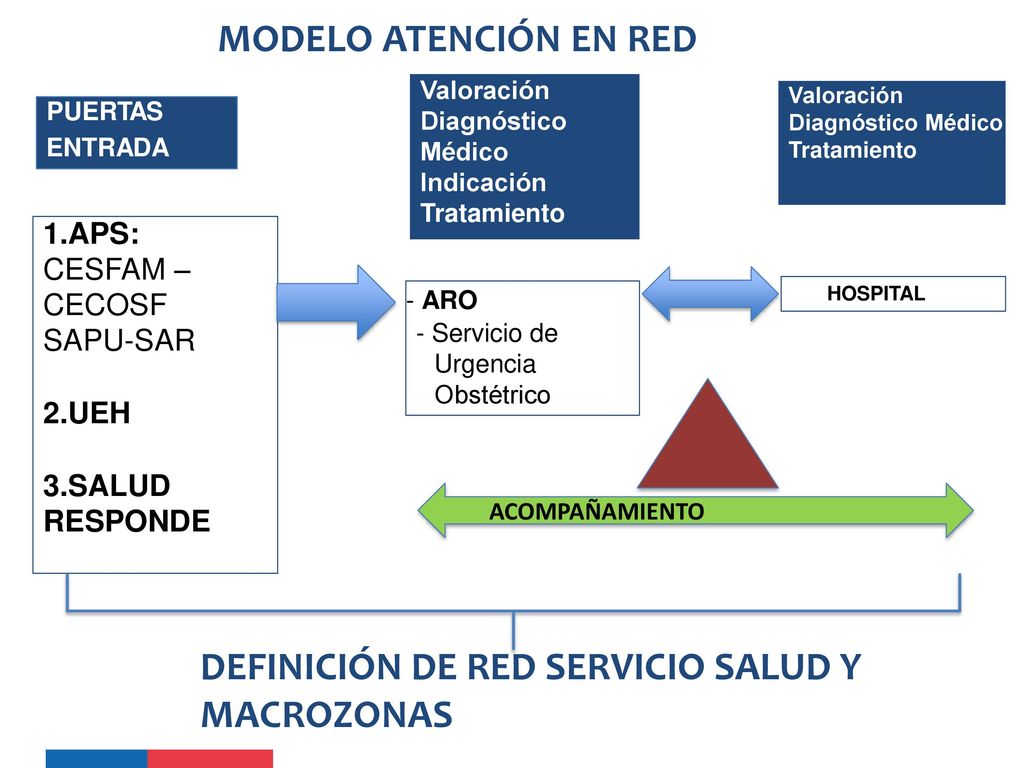 MODELO ATENCIÓN EN RED

PUERTAS ENTRADA

Valoración Diagnóstico Médico Indicación Tratamiento

Valoración Diagnóstico Médico Tratamiento

1.APS:
CESFAM – CECOSF
SAPU-SAR

2.UEH

3.SALUD RESPONDE

- ARO
- Servicio de Urgencia Obstétrico

HOSPITAL

ACOMPAÑAMIENTO

DEFINICIÓN DE RED SERVICIO SALUD Y MACROZONAS